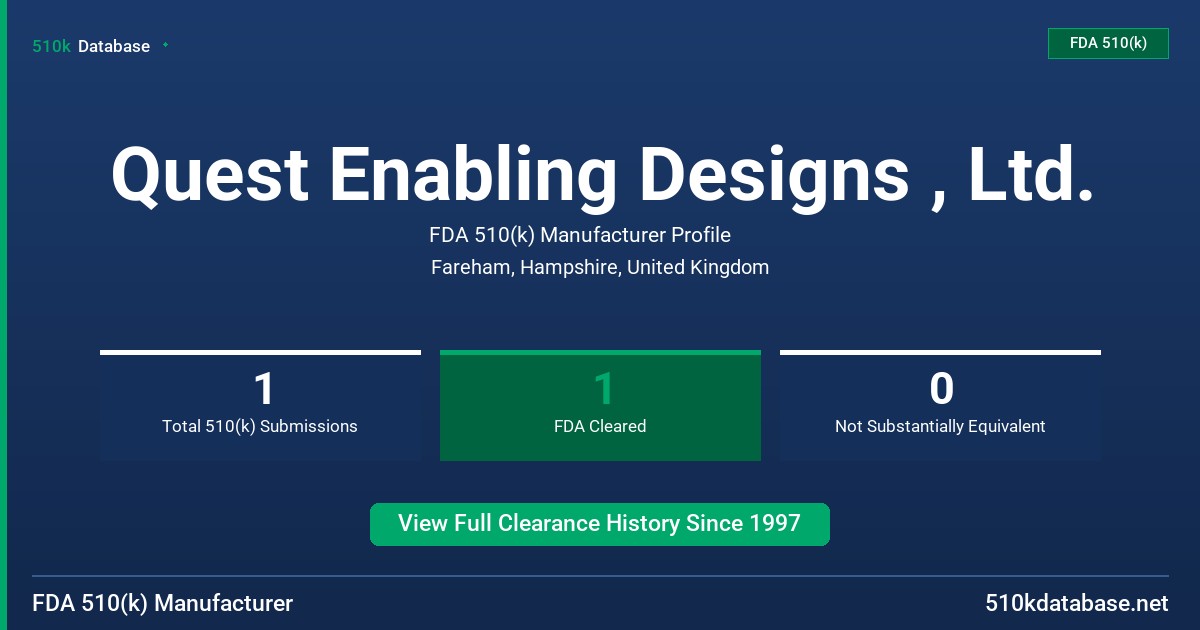 510k Database

FDA 510(k)

Quest Enabling Designs , Ltd.

FDA 510(k) Manufacturer Profile

Fareham, Hampshire, United Kingdom

1
Total 510(k) Submissions

1
FDA Cleared

0
Not Substantially Equivalent

View Full Clearance History Since 1997

FDA 510(k) Manufacturer

510kdatabase.net